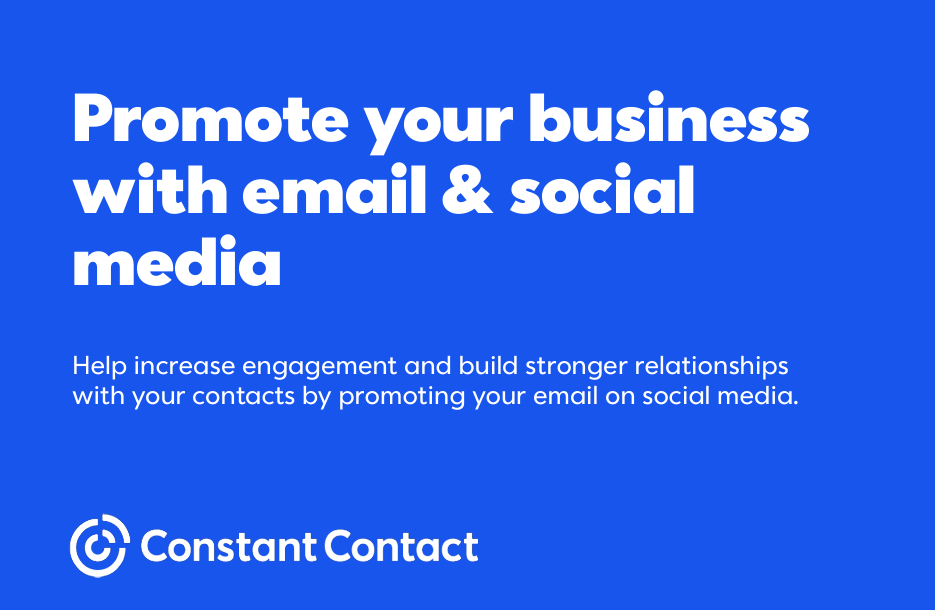 Promote your business with email & social media

Help increase engagement and build stronger relationships with your contacts by promoting your email on social media.

Constant Contact